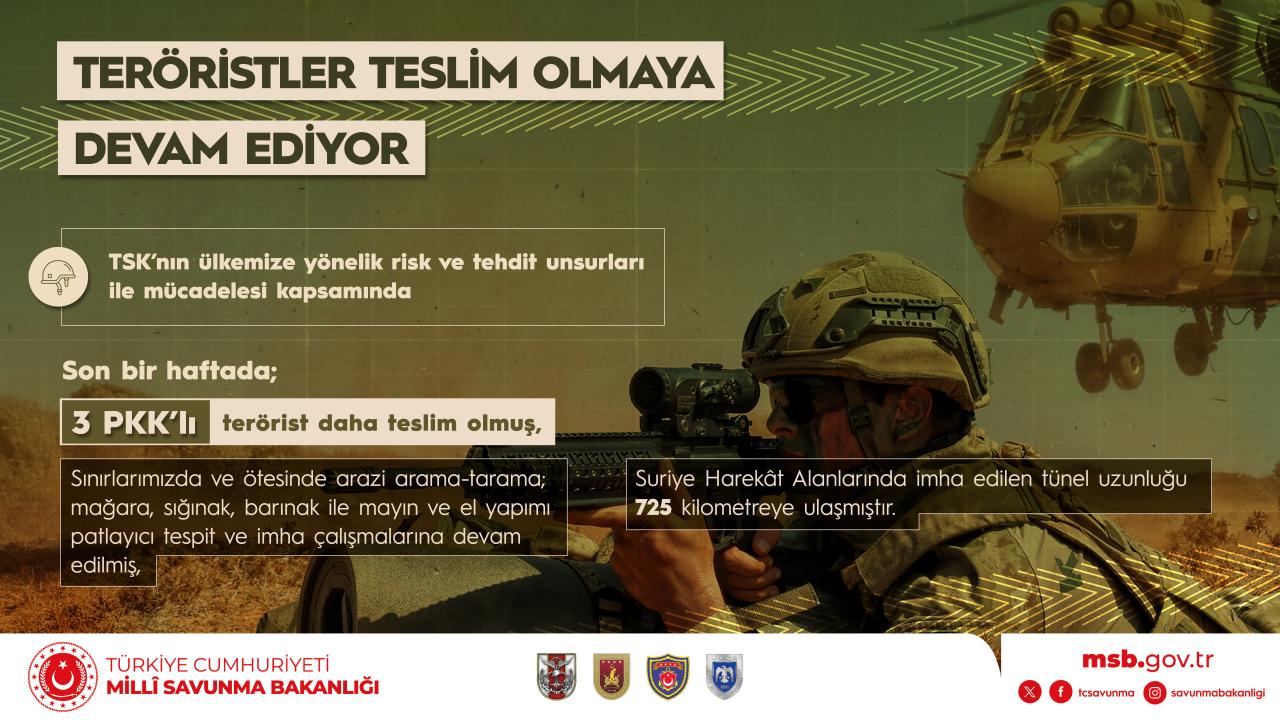 TERÖRİSTLER TESLİM OLMAYA DEVAM EDİYOR

TSK'nın ülkemize yönelik risk ve tehdit unsurları ile mücadelesi kapsamında

Son bir haftada;

3 PKK'lı terörist daha teslim olmuş,

Sınırlarımızda ve ötesinde arazi arama-tarama; mağara, sığınak, barınak ile mayın ve el yapımı patlayıcı tespit ve imha çalışmalarına devam edilmiş,

Suriye Harekât Alanlarında imha edilen tünel uzunluğu 725 kilometreye ulaşmıştır.

TÜRKİYE CUMHURİYETİ
MİLLÎ SAVUNMA BAKANLIĞI

msb.gov.tr

tcsavunma savunmabakanligi